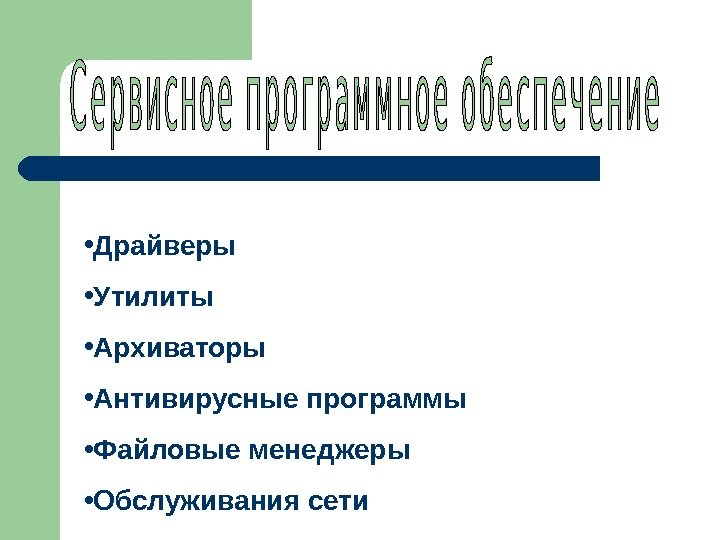 Сервисное программное обеспечение

•Драйверы
•Утилиты
•Архиваторы
•Антивирусные программы
•Файловые менеджеры
•Обслуживания сети